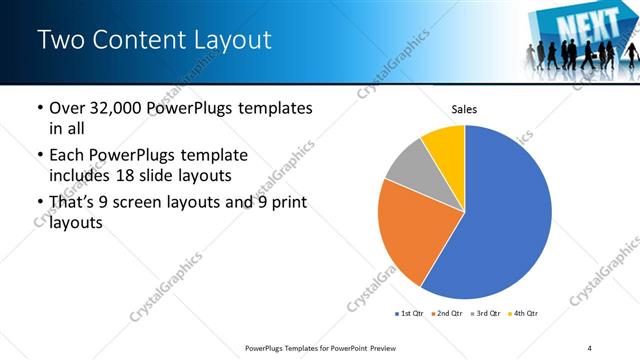 Two Content Layout

NEXT

• Over 32,000 PowerPlugs templates in all

• Each PowerPlugs template includes 18 slide layouts

• That's 9 screen layouts and 9 print layouts

Sales

1st Qtr 2nd Qtr 3rd Qtr 4th Qtr

CrystalGraphics

PowerPlugs Templates for PowerPoint Preview

4